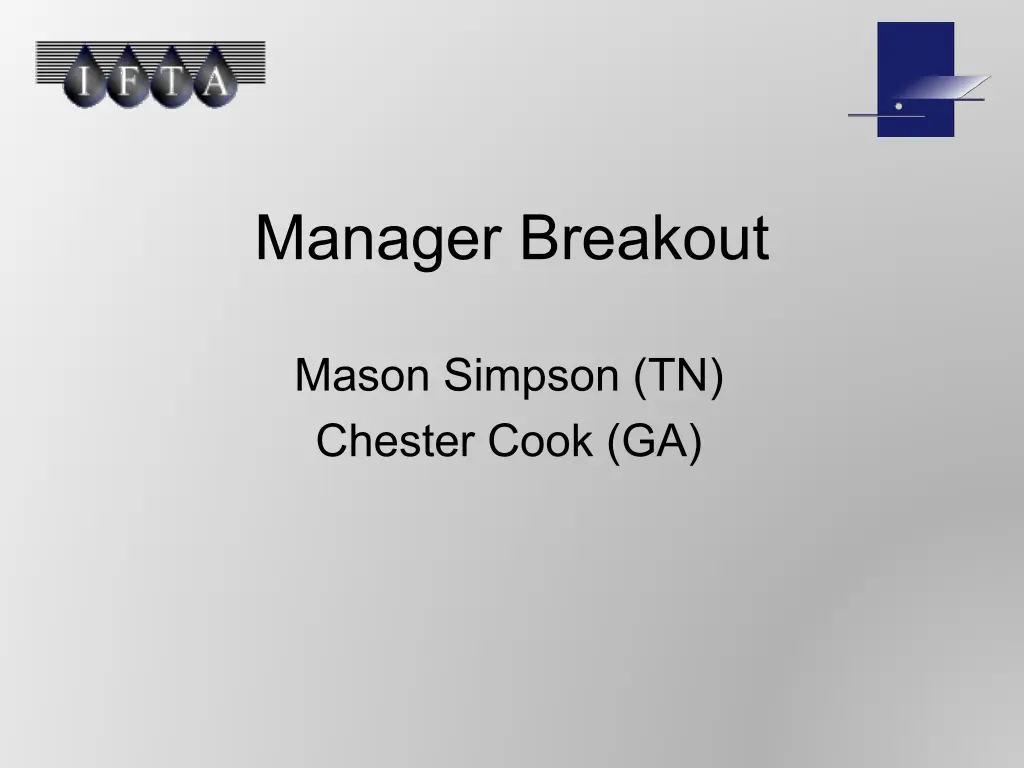 IFTA

Manager Breakout

Mason Simpson (TN)
Chester Cook (GA)